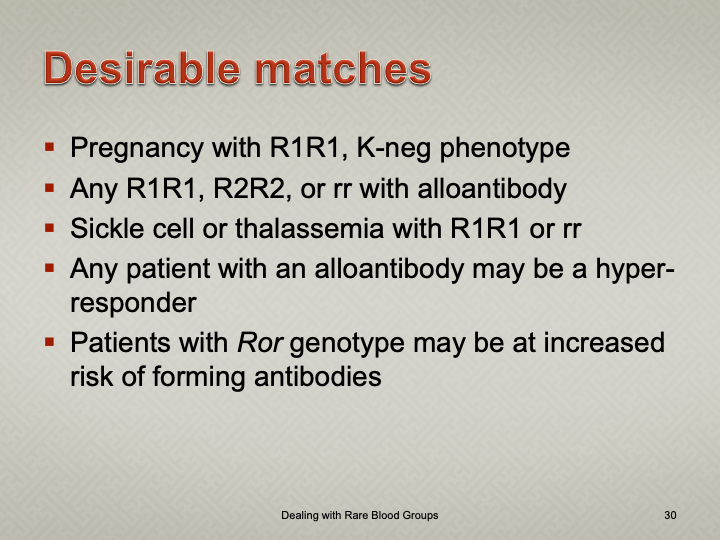 Desirable matches

▪ Pregnancy with R1R1, K-neg phenotype
▪ Any R1R1, R2R2, or rr with alloantibody
▪ Sickle cell or thalassemia with R1R1 or rr
▪ Any patient with an alloantibody may be a hyper-responder
▪ Patients with Ror genotype may be at increased risk of forming antibodies

Dealing with Rare Blood Groups

30